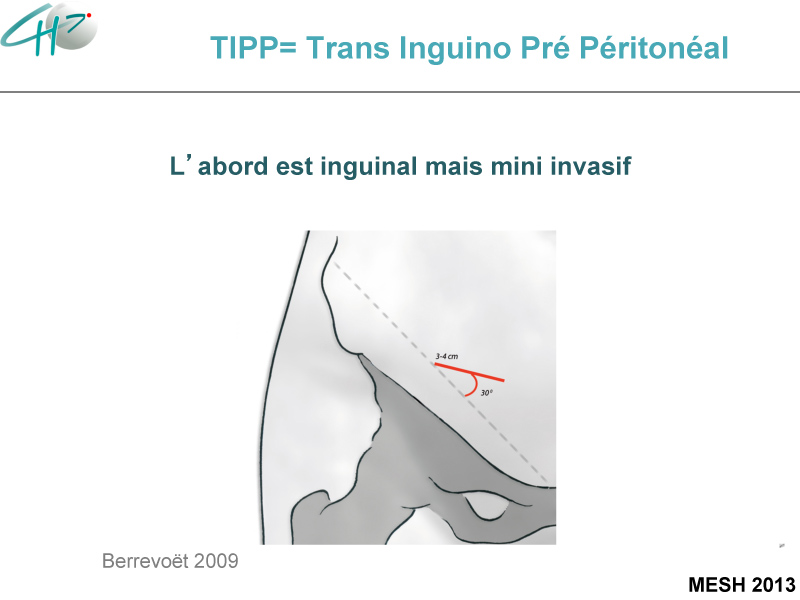 CH

TIPP= Trans Inguino Pré Péritonéal

L'abord est inguinal mais mini invasif

3-4 cm

30°

Berrevoët 2009

MESH 2013